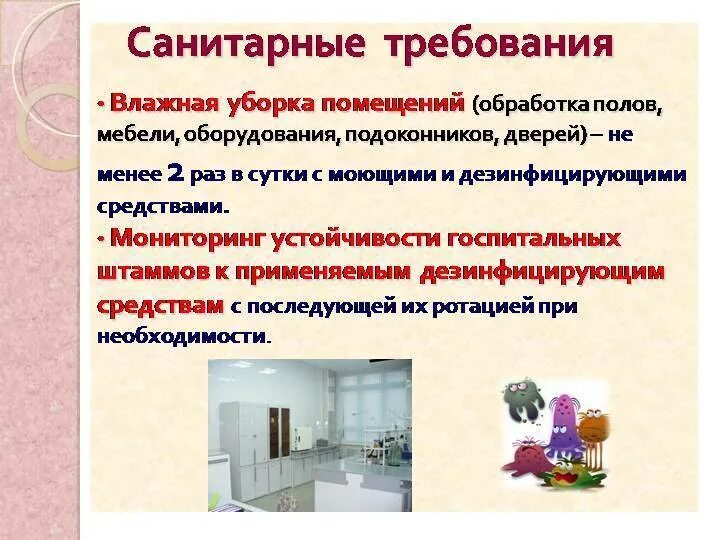 Санитарные требования

• Влажная уборка помещений (обработка полов, мебели, оборудования, подоконников, дверей) – не менее 2 раз в сутки с моющими и дезинфицирующими средствами.

• Мониторинг устойчивости госпитальных штаммов к применяемым дезинфицирующим средствам с последующей их ротацией при необходимости.